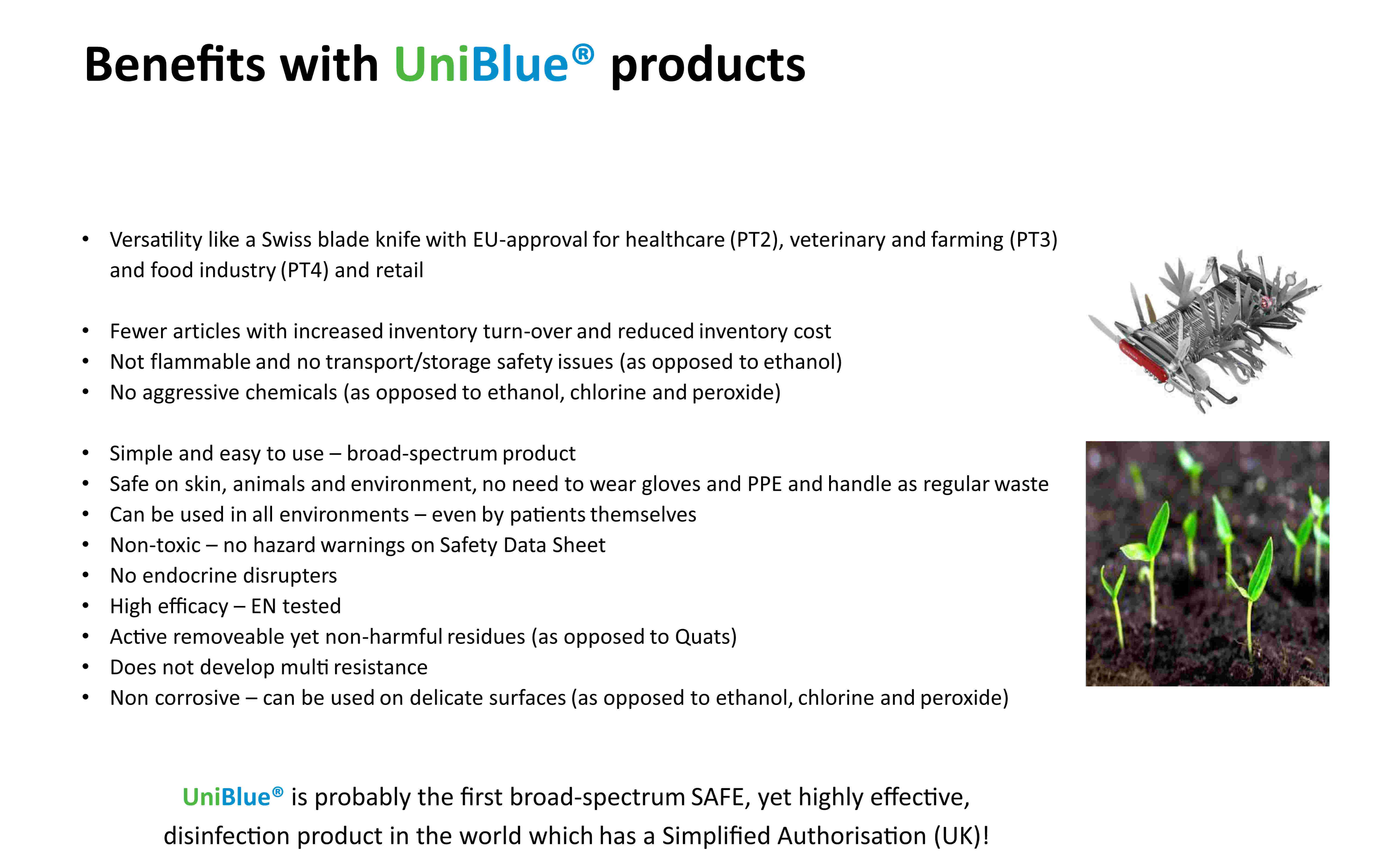 Benefits with UniBlue® products

• Versatility like a Swiss blade knife with EU-approval for healthcare (PT2), veterinary and farming (PT3) and food industry (PT4) and retail

• Fewer articles with increased inventory turn-over and reduced inventory cost
• Not flammable and no transport/storage safety issues (as opposed to ethanol)
• No aggressive chemicals (as opposed to ethanol, chlorine and peroxide)

• Simple and easy to use – broad-spectrum product
• Safe on skin, animals and environment, no need to wear gloves and PPE and handle as regular waste
• Can be used in all environments – even by patients themselves
• Non-toxic – no hazard warnings on Safety Data Sheet
• No endocrine disrupters
• High efficacy – EN tested
• Active removeable yet non-harmful residues (as opposed to Quats)
• Does not develop multi resistance
• Non corrosive – can be used on delicate surfaces (as opposed to ethanol, chlorine and peroxide)

UniBlue® is probably the first broad-spectrum SAFE, yet highly effective, disinfection product in the world which has a Simplified Authorisation (UK)!